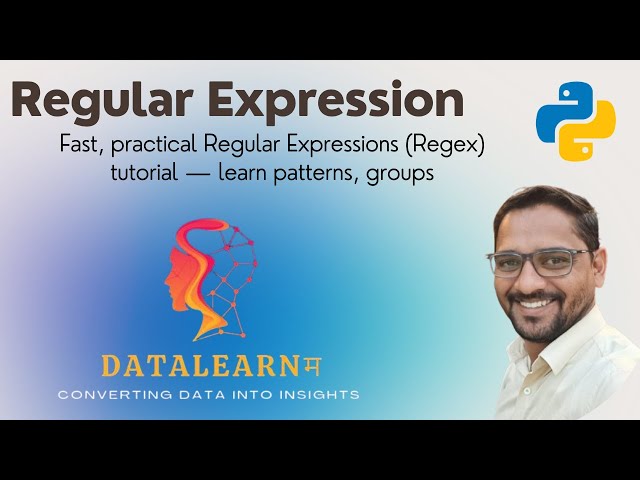 Regular Expression

Fast, practical Regular Expressions (Regex) tutorial — learn patterns, groups

DATALEARNम

CONVERTING DATA INTO INSIGHTS